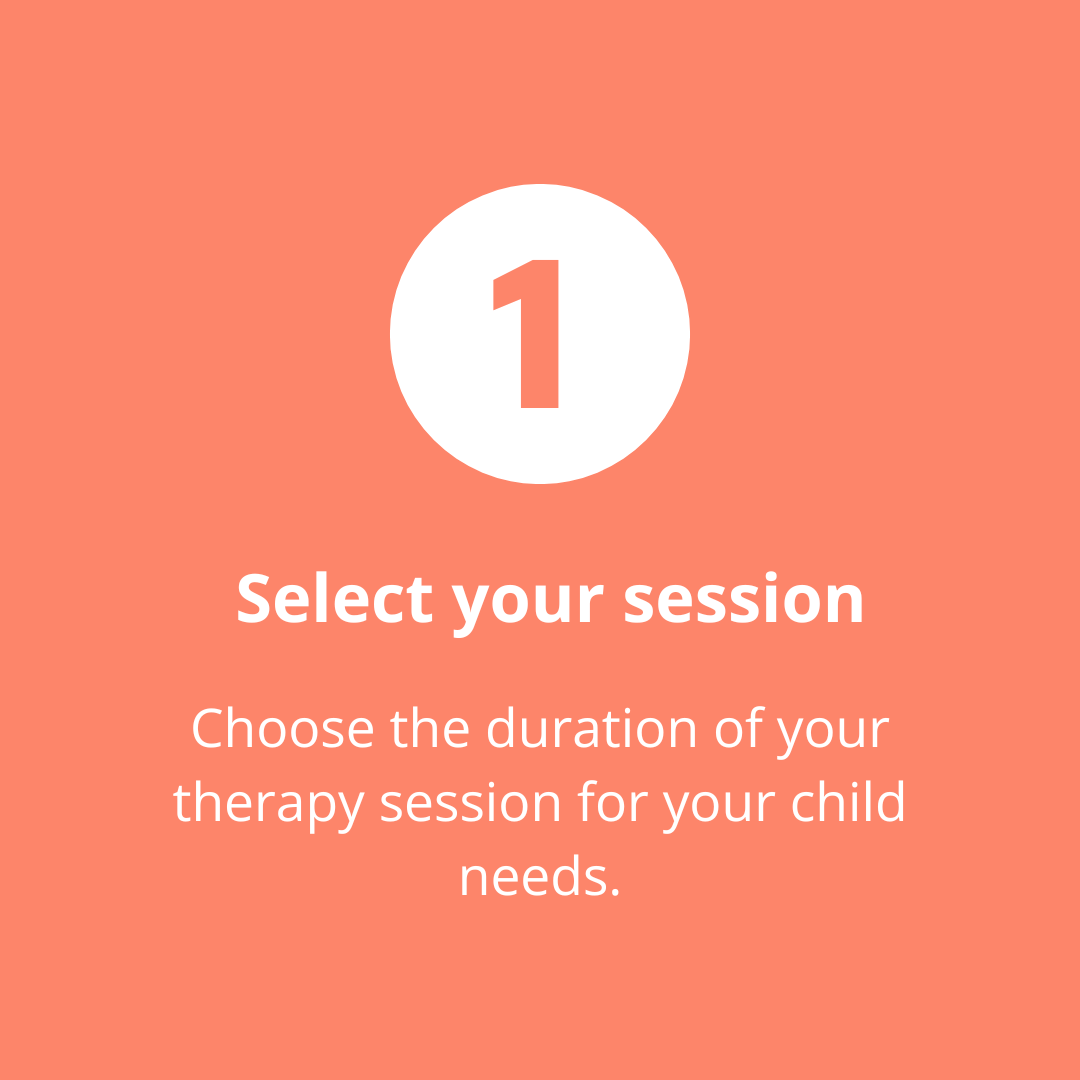 1

Select your session

Choose the duration of your therapy session for your child needs.